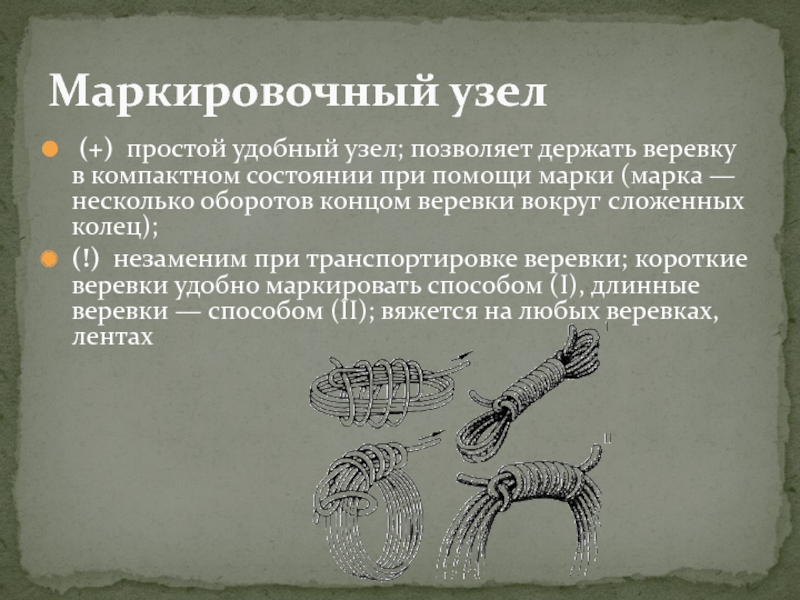 Маркировочный узел

(+) простой удобный узел; позволяет держать веревку в компактном состоянии при помощи марки (марка — несколько оборотов концом веревки вокруг сложенных колец);

(!) незаменим при транспортировке веревки; короткие веревки удобно маркировать способом (I), длинные веревки — способом (II); вяжется на любых веревках, лентах

I

II